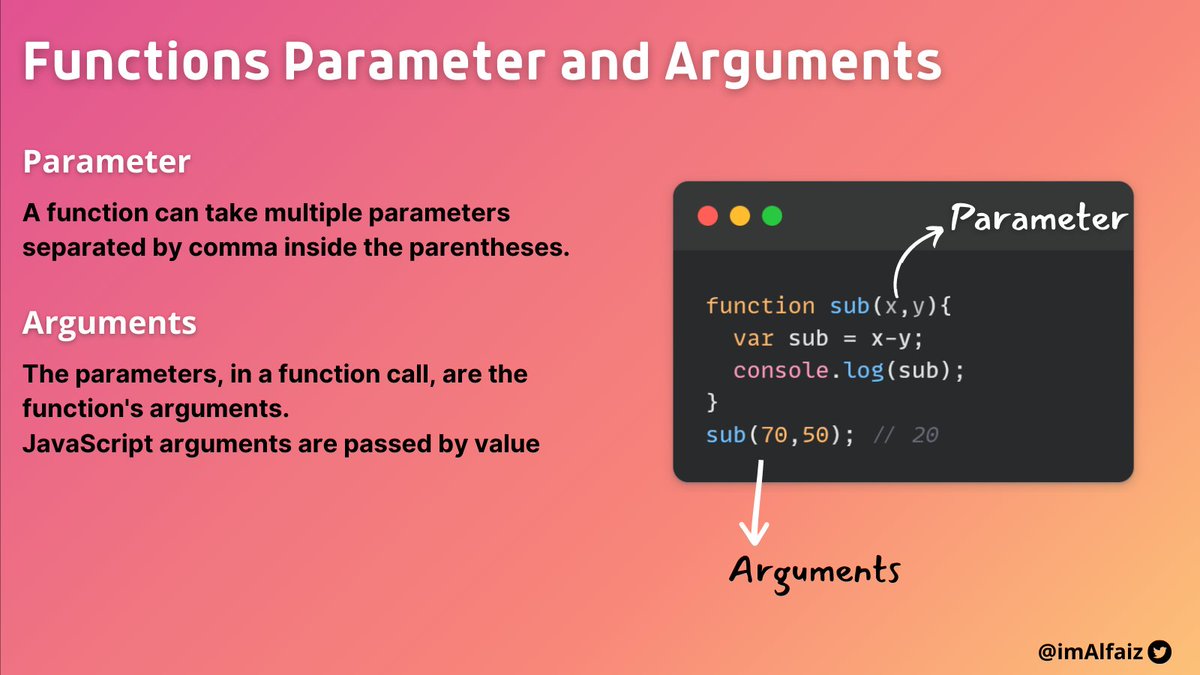 Functions Parameter and Arguments

Parameter

A function can take multiple parameters separated by comma inside the parentheses.

Arguments

The parameters, in a function call, are the function's arguments.
JavaScript arguments are passed by value

Parameter

function sub(x,y){
  var sub = x-y;
  console.log(sub);
}
sub(70,50); // 20

Arguments

@imAlfaiz